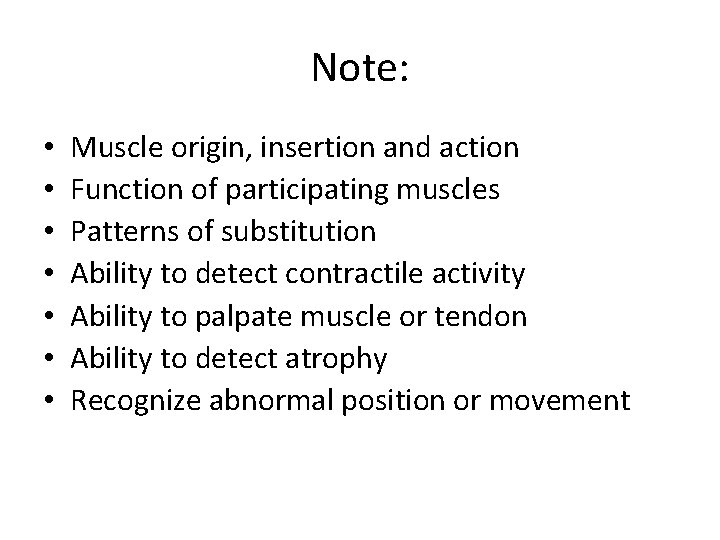 Note:

• Muscle origin, insertion and action
• Function of participating muscles
• Patterns of substitution
• Ability to detect contractile activity
• Ability to palpate muscle or tendon
• Ability to detect atrophy
• Recognize abnormal position or movement